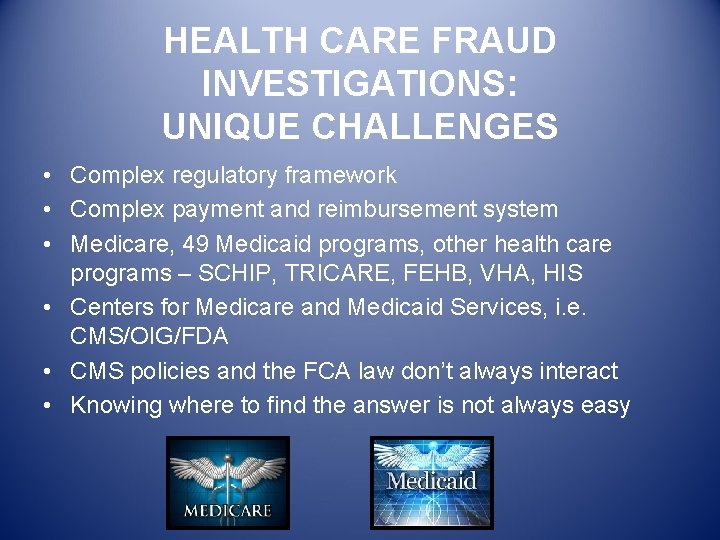 HEALTH CARE FRAUD INVESTIGATIONS: UNIQUE CHALLENGES

• Complex regulatory framework
• Complex payment and reimbursement system
• Medicare, 49 Medicaid programs, other health care programs – SCHIP, TRICARE, FEHB, VHA, HIS
• Centers for Medicare and Medicaid Services, i.e. CMS/OIG/FDA
• CMS policies and the FCA law don't always interact
• Knowing where to find the answer is not always easy

MEDICARE

Medicaid